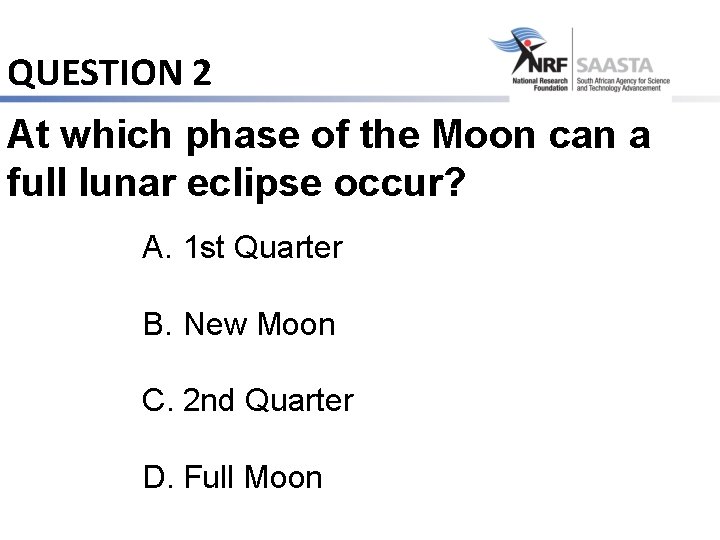 QUESTION 2

NRF National Research Foundation SAASTA South African Agency for Science and Technology Advancement

At which phase of the Moon can a full lunar eclipse occur?

A. 1st Quarter

B. New Moon

C. 2nd Quarter

D. Full Moon